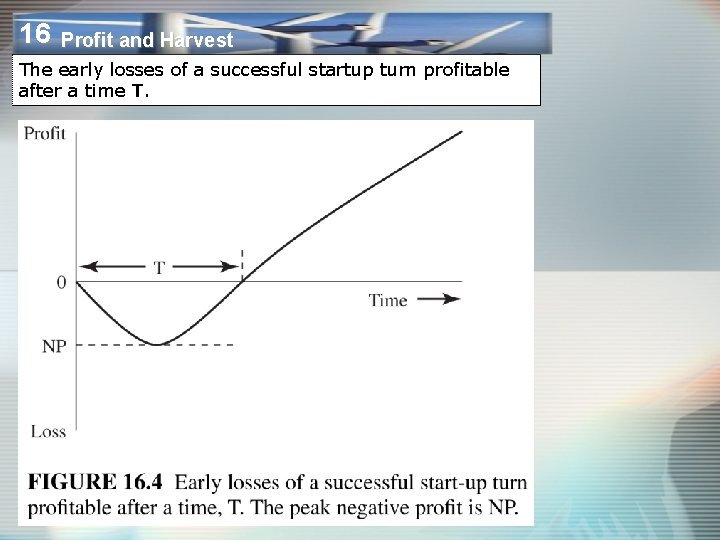 16 Profit and Harvest

The early losses of a successful startup turn profitable after a time T.

Profit

T

0

Time

NP

Loss

FIGURE 16.4 Early losses of a successful start-up turn profitable after a time, T. The peak negative profit is NP.